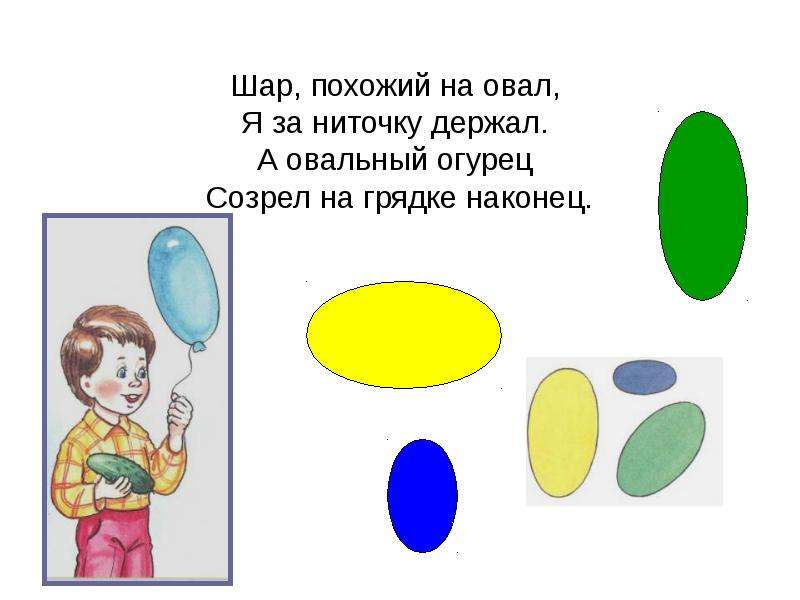 Шар, похожий на овал,
Я за ниточку держал.
А овальный огурец
Созрел на грядке наконец.